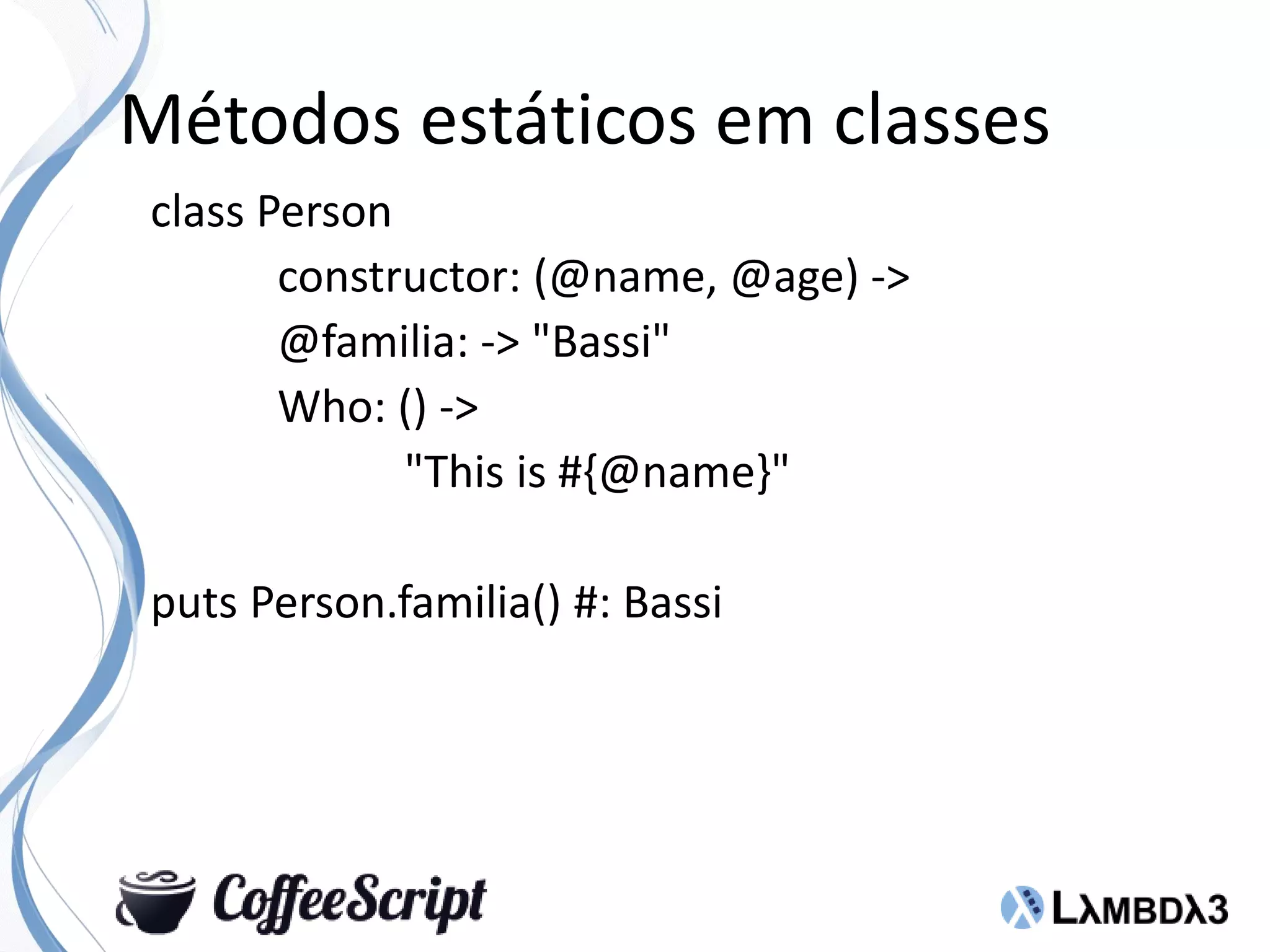 Métodos estáticos em classes

class Person
constructor: (@name, @age) ->
@familia: -> "Bassi"
Who: () ->
"This is #{@name}"

puts Person.familia() #: Bassi

CoffeeScript

LλMBDλ3